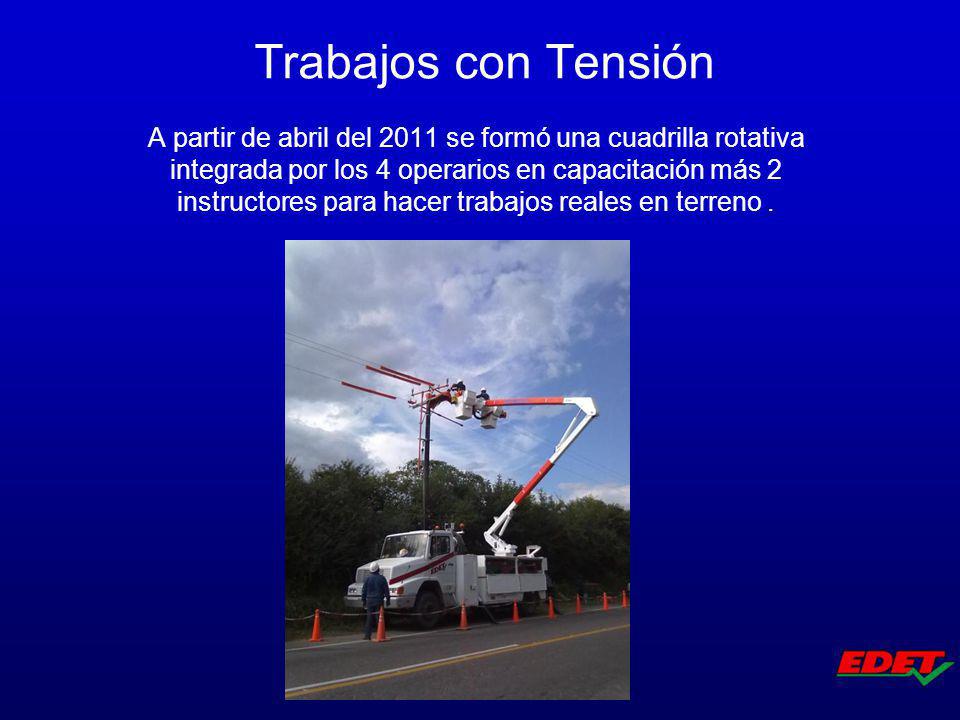 Trabajos con Tensión

A partir de abril del 2011 se formó una cuadrilla rotativa integrada por los 4 operarios en capacitación más 2 instructores para hacer trabajos reales en terreno .

EDET